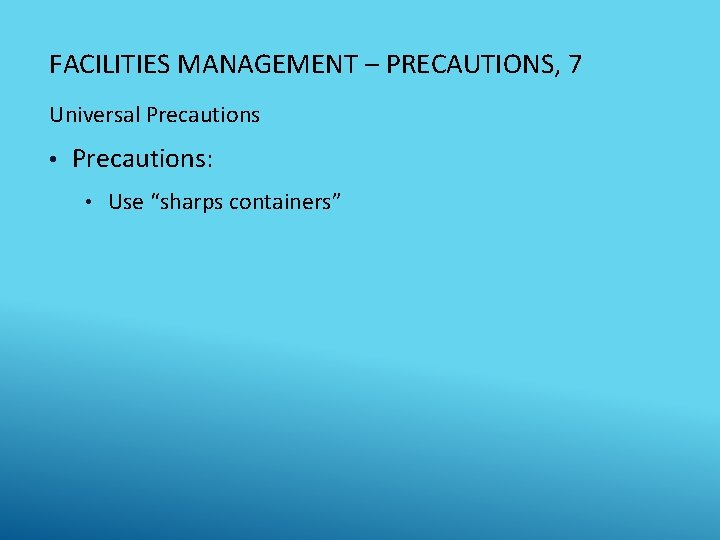 FACILITIES MANAGEMENT – PRECAUTIONS, 7

Universal Precautions

• Precautions:

• Use “sharps containers”